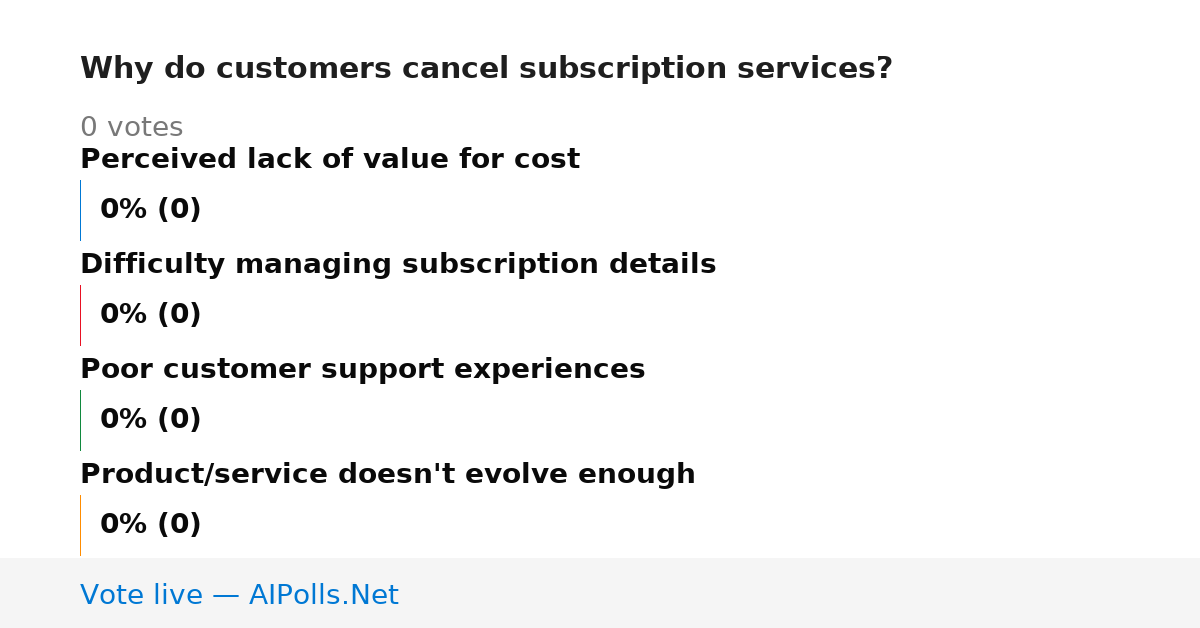 Why do customers cancel subscription services?

0 votes

Perceived lack of value for cost

0% (0)

Difficulty managing subscription details

0% (0)

Poor customer support experiences

0% (0)

Product/service doesn't evolve enough

0% (0)

Vote live — AIPolls.Net